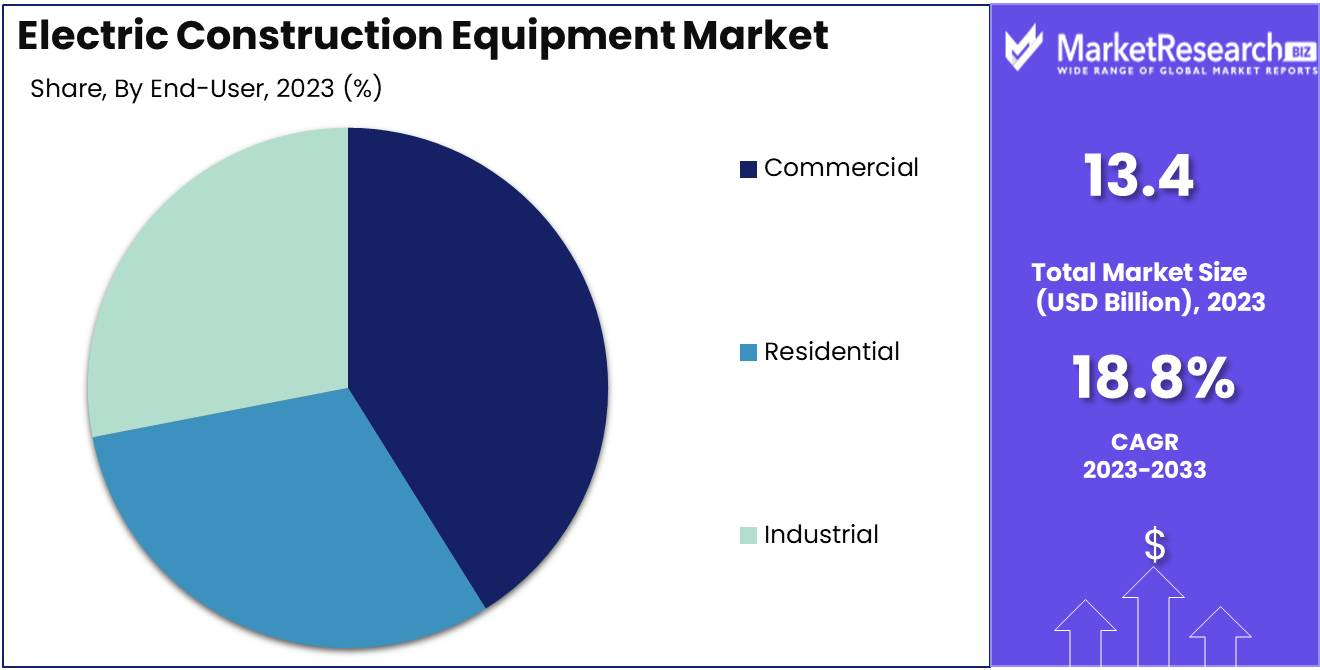 Electric Construction Equipment Market

Share, By End-User, 2023 (%)

Commercial

Residential

Industrial

MarketResearch BIZ
WIDE RANGE OF GLOBAL MARKET REPORTS

13.4

Total Market Size (USD Billion), 2023

18.8%

CAGR 2023-2033

$